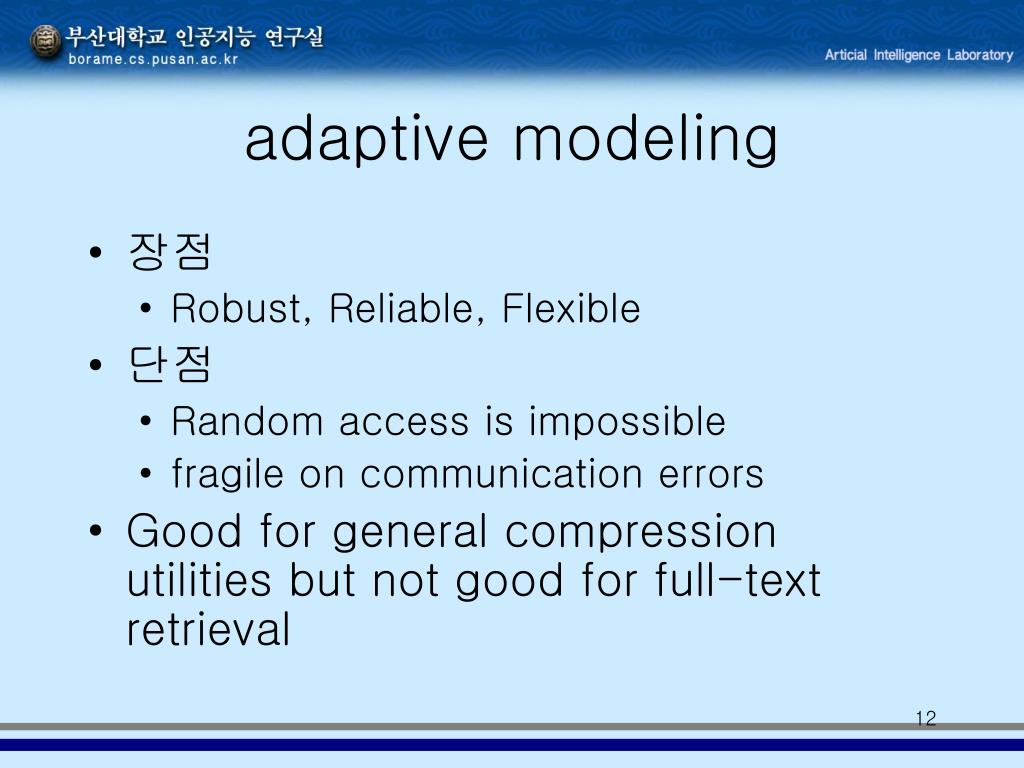 부산대학교 인공지능 연구실
borame.cs.pusan.ac.kr

Articial Intelligence Laboratory

adaptive modeling

• 장점
  • Robust, Reliable, Flexible
• 단점
  • Random access is impossible
  • fragile on communication errors
• Good for general compression utilities but not good for full-text retrieval

12